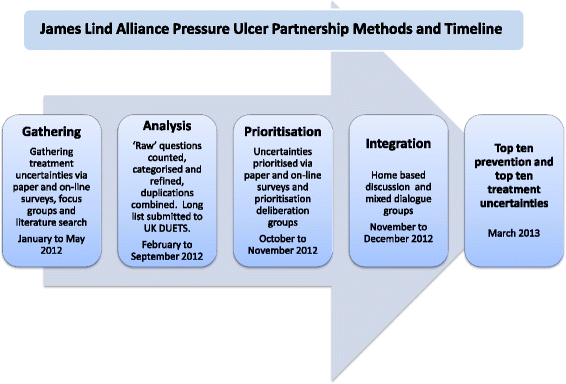 James Lind Alliance Pressure Ulcer Partnership Methods and Timeline

Gathering

Gathering treatment uncertainties via paper and on-line surveys, focus groups and literature search

January to May 2012

Analysis

'Raw' questions counted, categorised and refined, duplications combined. Long list submitted to UK DUETS.

February to September 2012

Prioritisation

Uncertainties prioritised via paper and on-line surveys and prioritisation deliberation groups

October to November 2012

Integration

Home based discussion and mixed dialogue groups

November to December 2012

Top ten prevention and top ten treatment uncertainties

March 2013